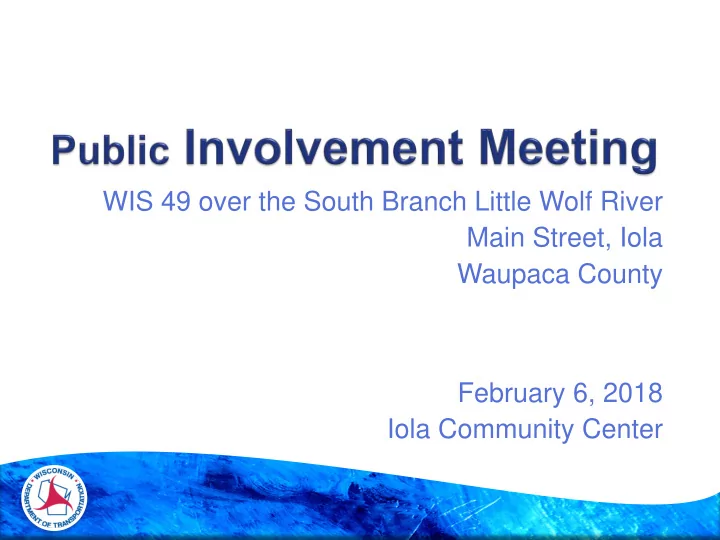 Public Involvement Meeting

WIS 49 over the South Branch Little Wolf River
Main Street, Iola
Waupaca County

February 6, 2018
Iola Community Center

WISCONSIN DEPARTMENT OF TRANSPORTATION